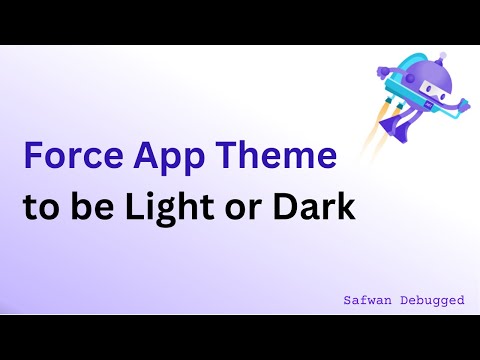 Force App Theme
to be Light or Dark

Safwan Debugged